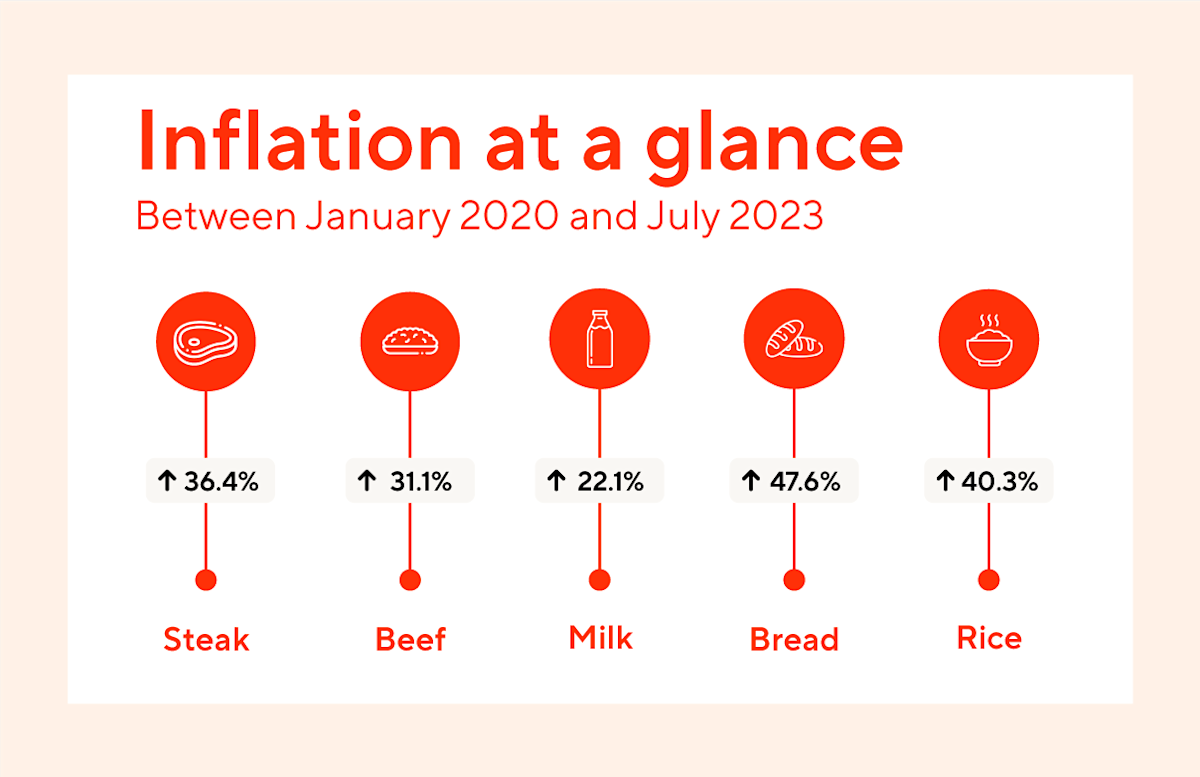 Inflation at a glance
Between January 2020 and July 2023

↑ 36.4%
Steak

↑ 31.1%
Beef

↑ 22.1%
Milk

↑ 47.6%
Bread

↑ 40.3%
Rice